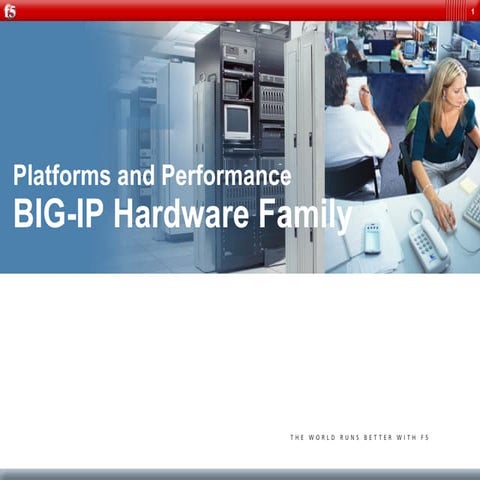 f5

1

Platforms and Performance
BIG-IP Hardware Family

THE WORLD RUNS BETTER WITH F5